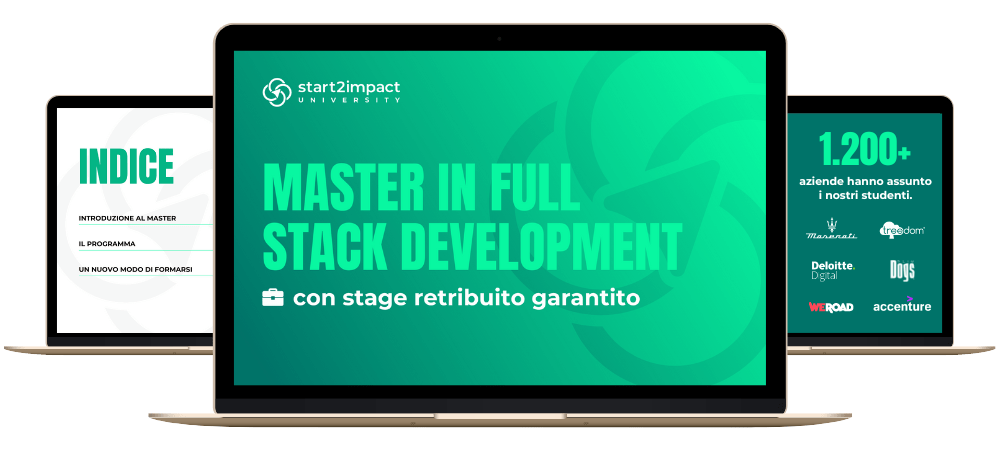 INDICE

INTRODUZIONE AL MASTER

IL PROGRAMMA

UN NUOVO MODO DI FORMARSI

start2impact
UNIVERSITY

MASTER IN FULL STACK DEVELOPMENT

con stage retribuito garantito

1.200+

aziende hanno assunto i nostri studenti.

Maserati

treedom

Deloitte. Digital

Dogs

WEROAD

accenture